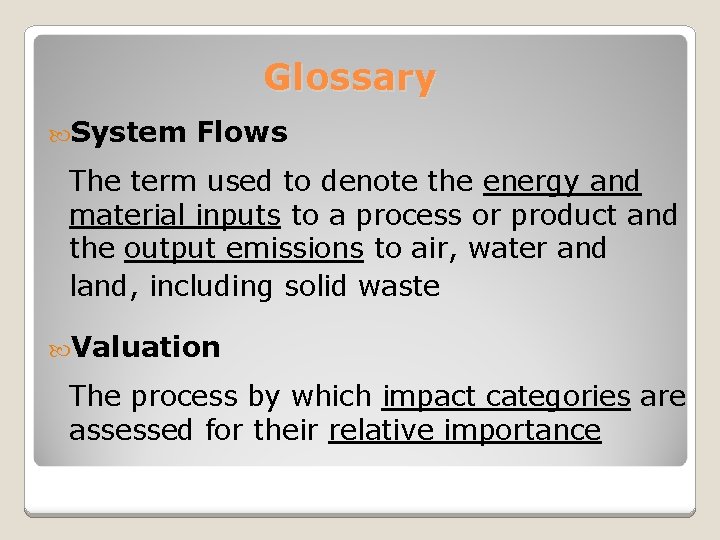 Glossary

System Flows

The term used to denote the energy and material inputs to a process or product and the output emissions to air, water and land, including solid waste

Valuation

The process by which impact categories are assessed for their relative importance